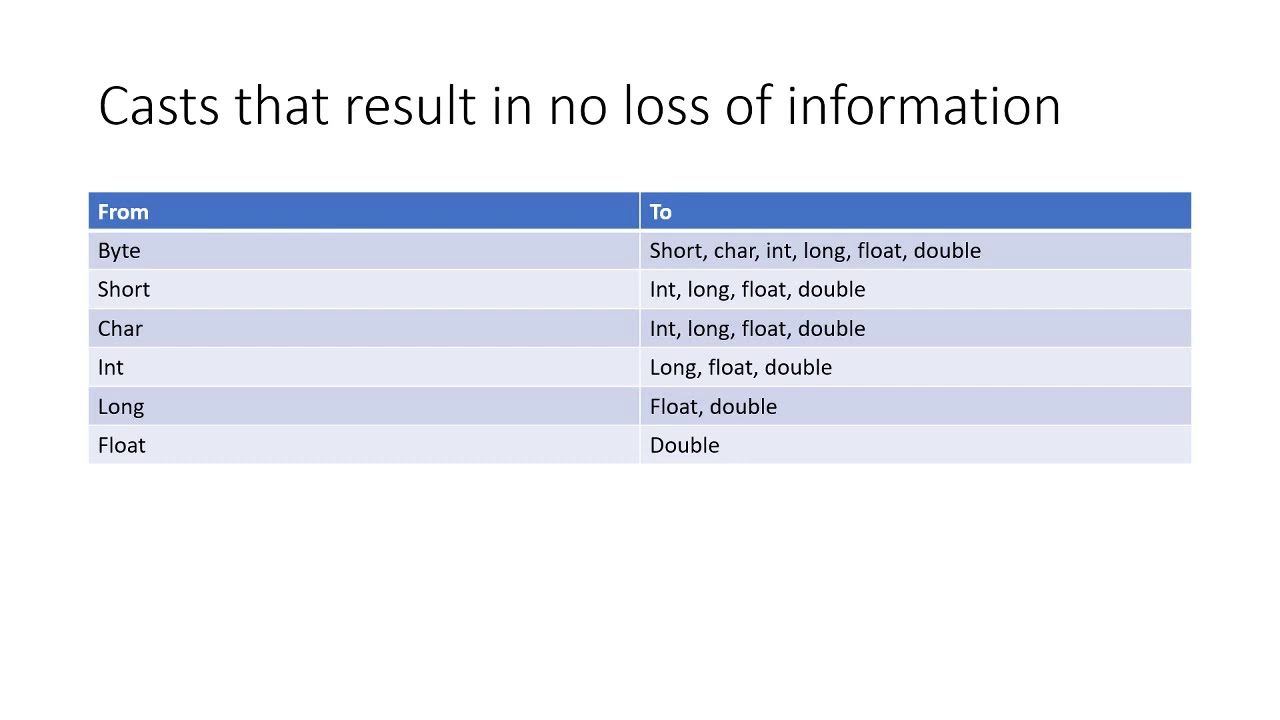 Casts that result in no loss of information

| From | To |
|---|---|
| Byte | Short, char, int, long, float, double |
| Short | Int, long, float, double |
| Char | Int, long, float, double |
| Int | Long, float, double |
| Long | Float, double |
| Float | Double |